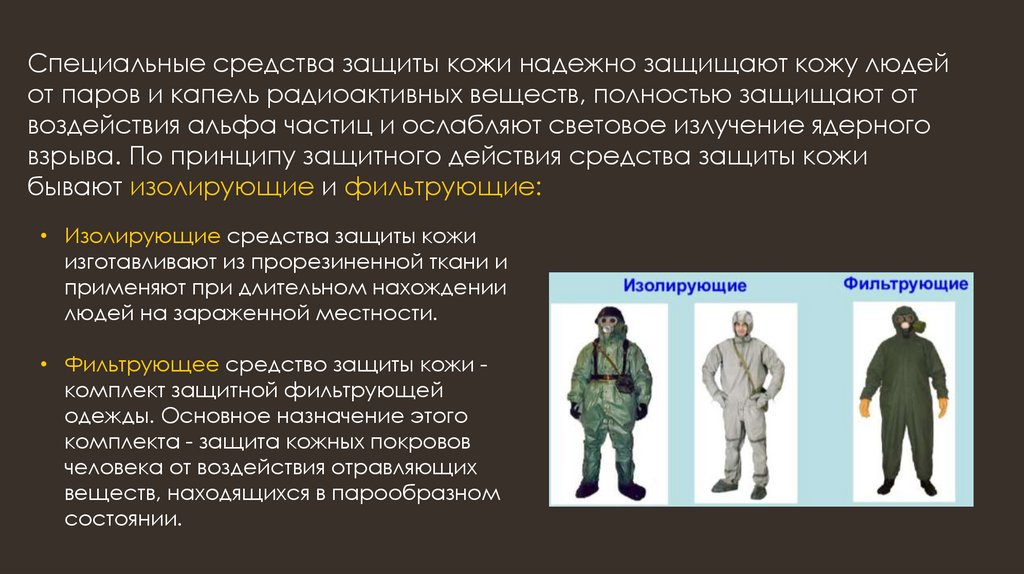 Специальные средства защиты кожи надежно защищают кожу людей от паров и капель радиоактивных веществ, полностью защищают от воздействия альфа частиц и ослабляют световое излучение ядерного взрыва. По принципу защитного действия средства защиты кожи бывают изолирующие и фильтрующие:

• Изолирующие средства защиты кожи изготавливают из прорезиненной ткани и применяют при длительном нахождении людей на зараженной местности.

• Фильтрующее средство защиты кожи - комплект защитной фильтрующей одежды. Основное назначение этого комплекта - защита кожных покровов человека от воздействия отравляющих веществ, находящихся в парообразном состоянии.

Изолирующие

Фильтрующие